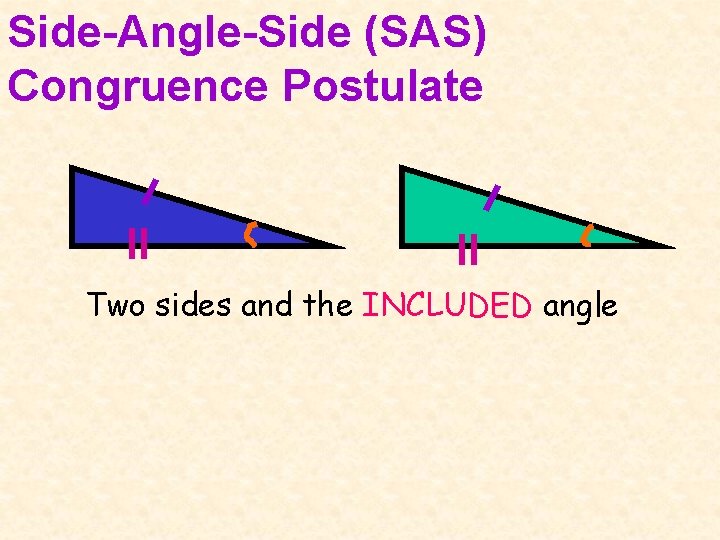 Side-Angle-Side (SAS) Congruence Postulate

Two sides and the INCLUDED angle